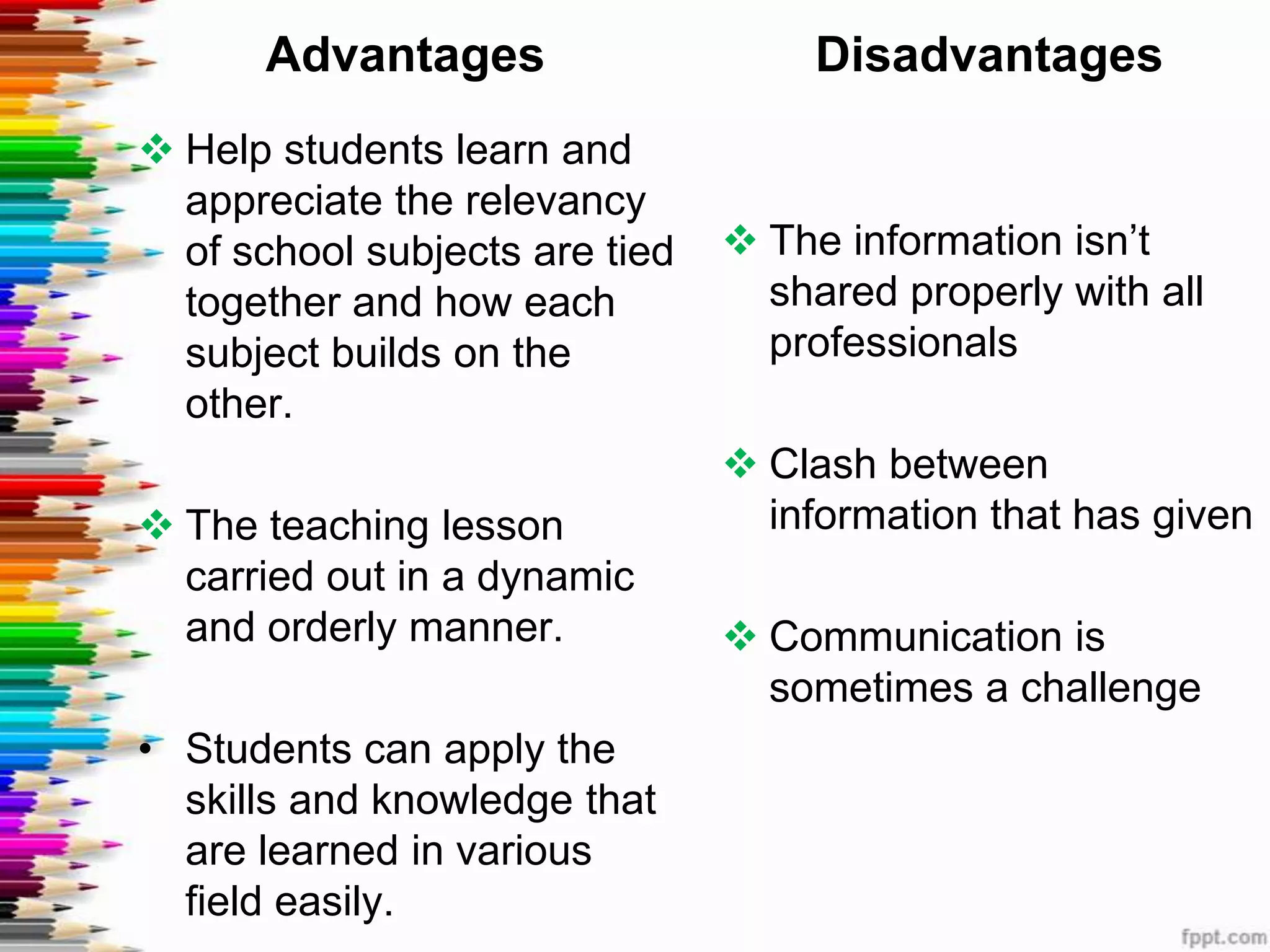 Advantages

❖ Help students learn and appreciate the relevancy of school subjects are tied together and how each subject builds on the other.

❖ The teaching lesson carried out in a dynamic and orderly manner.

• Students can apply the skills and knowledge that are learned in various field easily.

Disadvantages

❖ The information isn't shared properly with all professionals

❖ Clash between information that has given

❖ Communication is sometimes a challenge

fppt.com